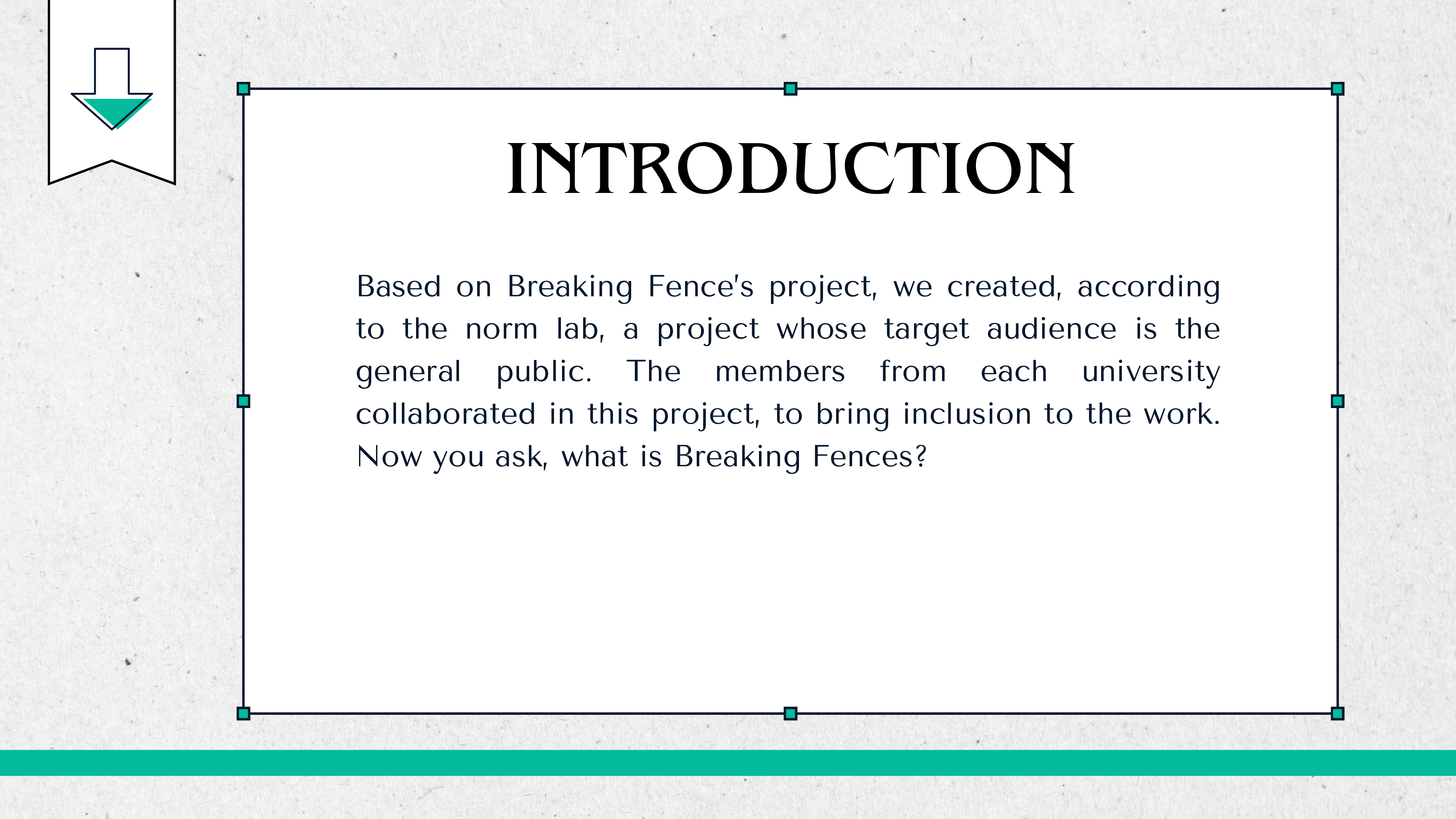 INTRODUCTION

Based on Breaking Fence's project, we created, according to the norm lab, a project whose target audience is the general public. The members from each university collaborated in this project, to bring inclusion to the work. Now you ask, what is Breaking Fences?